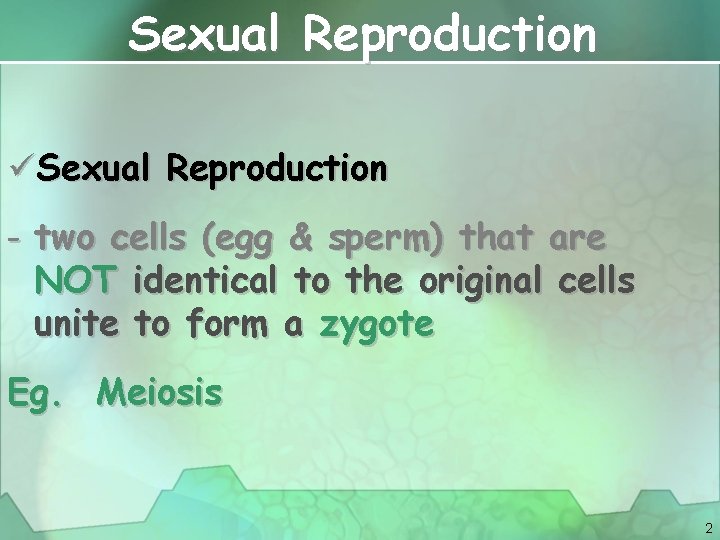 Sexual Reproduction

✓Sexual Reproduction

- two cells (egg & sperm) that are NOT identical to the original cells unite to form a zygote

Eg. Meiosis

2